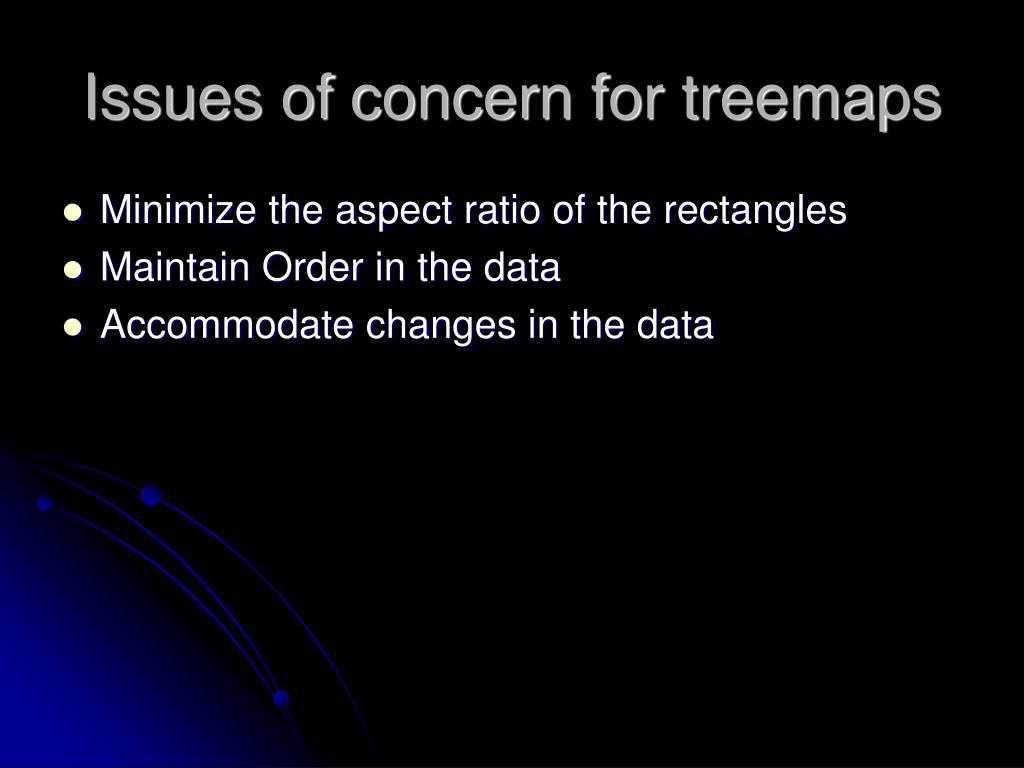 Issues of concern for treemaps

- Minimize the aspect ratio of the rectangles
- Maintain Order in the data
- Accommodate changes in the data